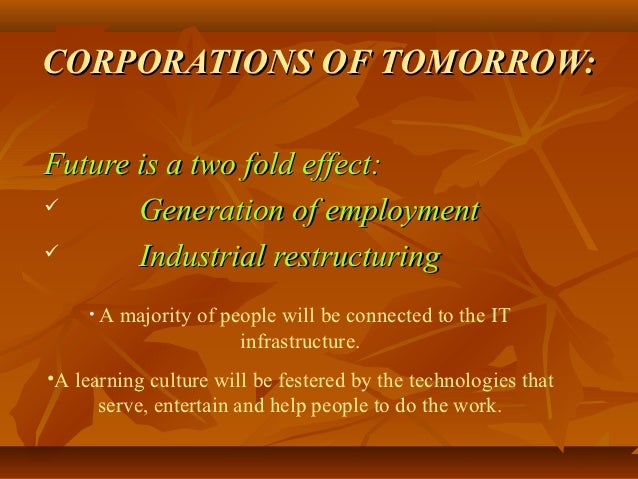 CORPORATIONS OF TOMORROW:

Future is a two fold effect:

✓ Generation of employment

✓ Industrial restructuring

• A majority of people will be connected to the IT infrastructure.

•A learning culture will be festered by the technologies that serve, entertain and help people to do the work.